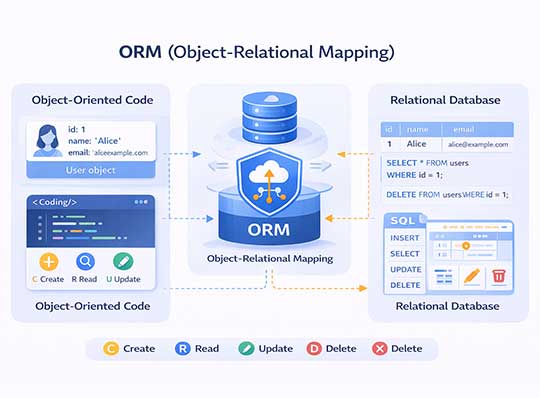 ORM (Object-Relational Mapping)

Object-Oriented Code

id: 1
name: 'Alice'
email: 'aliceexample.com

User object

<Coding/>

C Create
R Read
U Update

Object-Oriented Code

ORM

Object-Relational Mapping

Relational Database

| id | name | email |
|---|---|---|
| 1 | Alice | alice@example.com |

SELECT * FROM users
WHERE id = 1;

DELETE FROM users WHERE id = 1;

SQL

INSERT
SELECT
UPDATE
DELETE

Relational Database

C Create
R Read
Update
D Delete
Delete